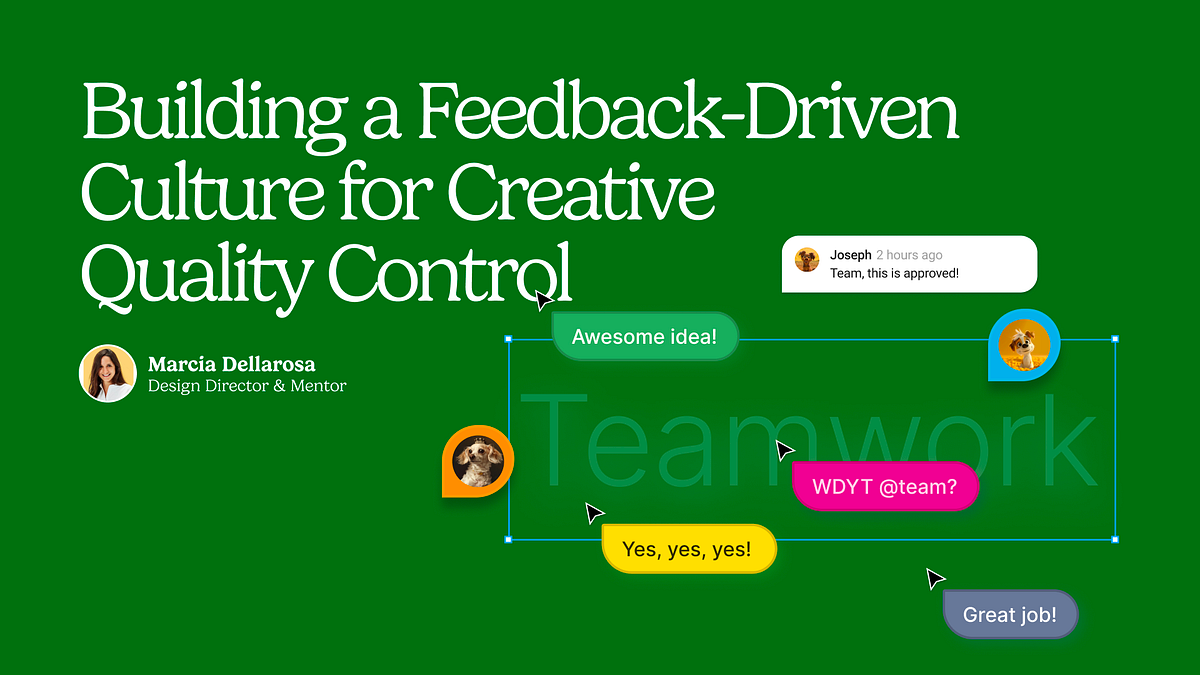 Building a Feedback-Driven Culture for Creative Quality Control

Marcia Dellarosa
Design Director & Mentor

Joseph 2 hours ago
Team, this is approved!

Awesome idea!

Teamwork

WDYT @team?

Yes, yes, yes!

Great job!